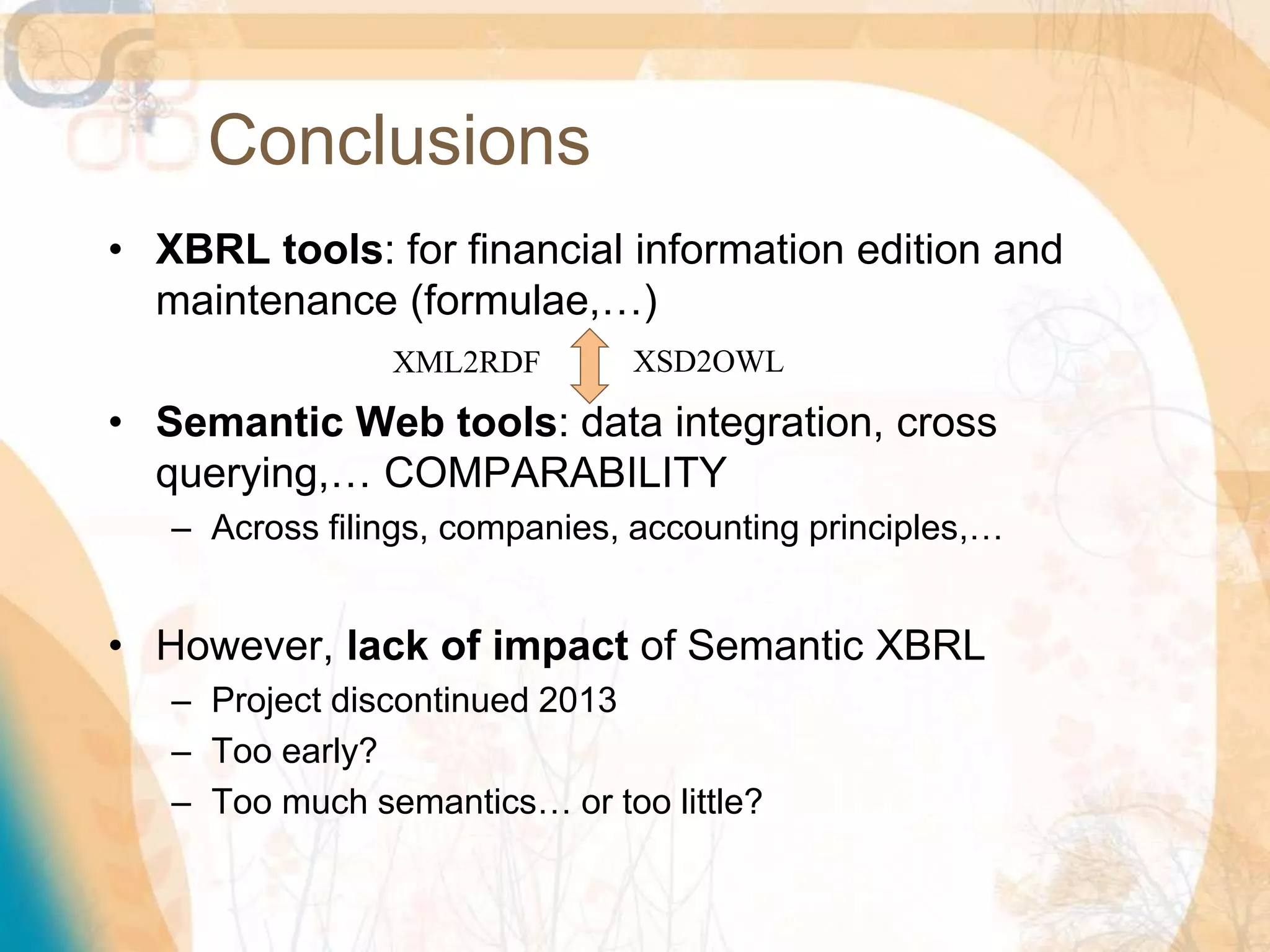 Conclusions

• XBRL tools: for financial information edition and maintenance (formulae,…)

XML2RDF XSD2OWL

• Semantic Web tools: data integration, cross querying,… COMPARABILITY
– Across filings, companies, accounting principles,…

• However, lack of impact of Semantic XBRL
– Project discontinued 2013
– Too early?
– Too much semantics… or too little?